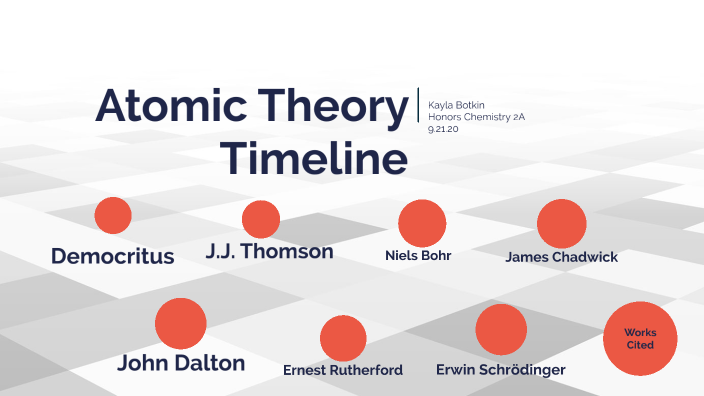 Atomic Theory Timeline

Kayla Botkin
Honors Chemistry 2A
9.21.20

Democritus

J.J. Thomson

Niels Bohr

James Chadwick

John Dalton

Ernest Rutherford

Erwin Schrödinger

Works Cited